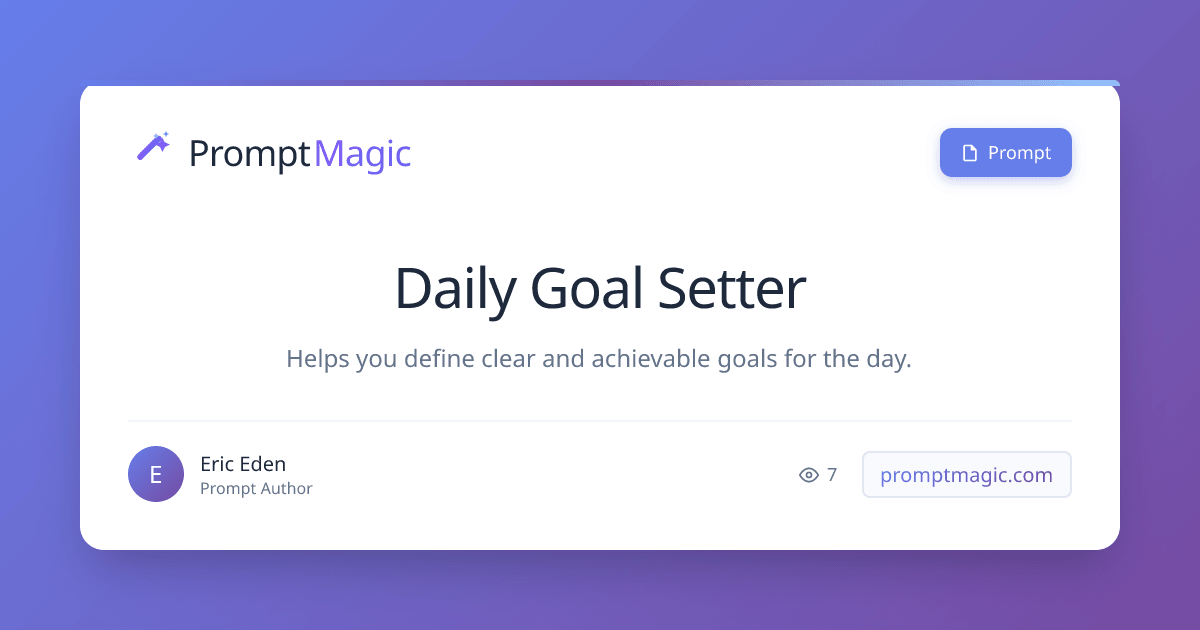 PromptMagic

Prompt

Daily Goal Setter

Helps you define clear and achievable goals for the day.

E

Eric Eden
Prompt Author

7

promptmagic.com